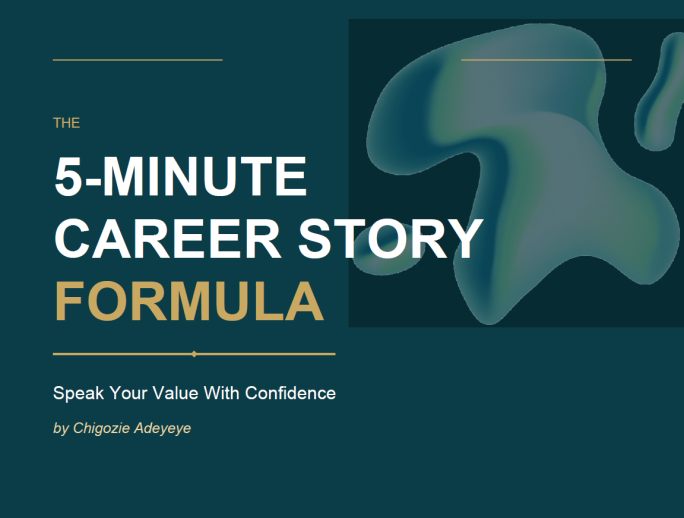 THE

5-MINUTE CAREER STORY FORMULA

Speak Your Value With Confidence

by Chigozie Adeyeye